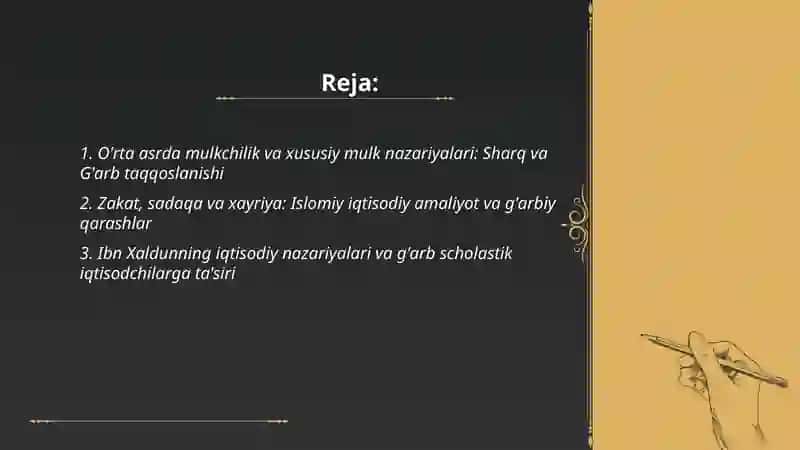 Reja:

1. O'rta asrda mulkchilik va xususiy mulk nazariyalari: Sharq va G'arb taqqoslanishi

2. Zakat, sadaqa va xayriya: Islomiy iqtisodiy amaliyot va g'arbiy qarashlar

3. Ibn Xaldunning iqtisodiy nazariyalari va g'arb scholastik iqtisodchilarga ta'siri